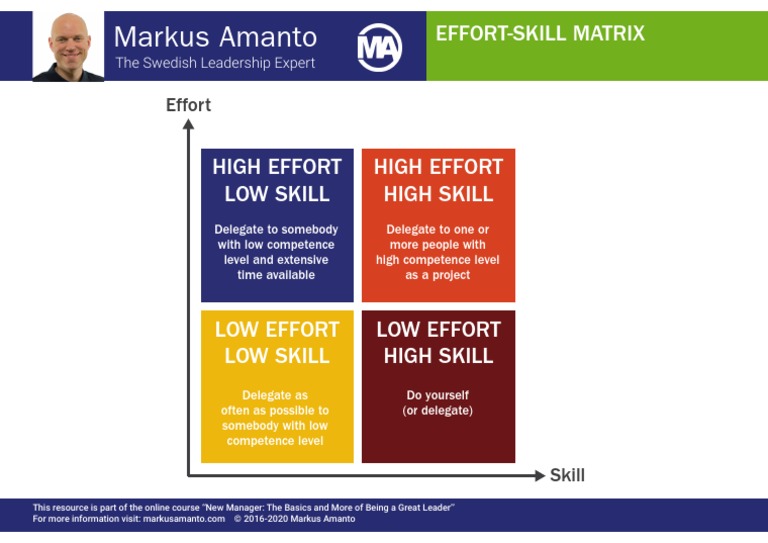 Markus Amanto
The Swedish Leadership Expert

MA

EFFORT-SKILL MATRIX

Effort

HIGH EFFORT
LOW SKILL

Delegate to somebody with low competence level and extensive time available

HIGH EFFORT
HIGH SKILL

Delegate to one or more people with high competence level as a project

LOW EFFORT
LOW SKILL

Delegate as often as possible to somebody with low competence level

LOW EFFORT
HIGH SKILL

Do yourself (or delegate)

Skill

This resource is part of the online course "New Manager: The Basics and More of Being a Great Leader"
For more information visit: markusamanto.com © 2016-2020 Markus Amanto